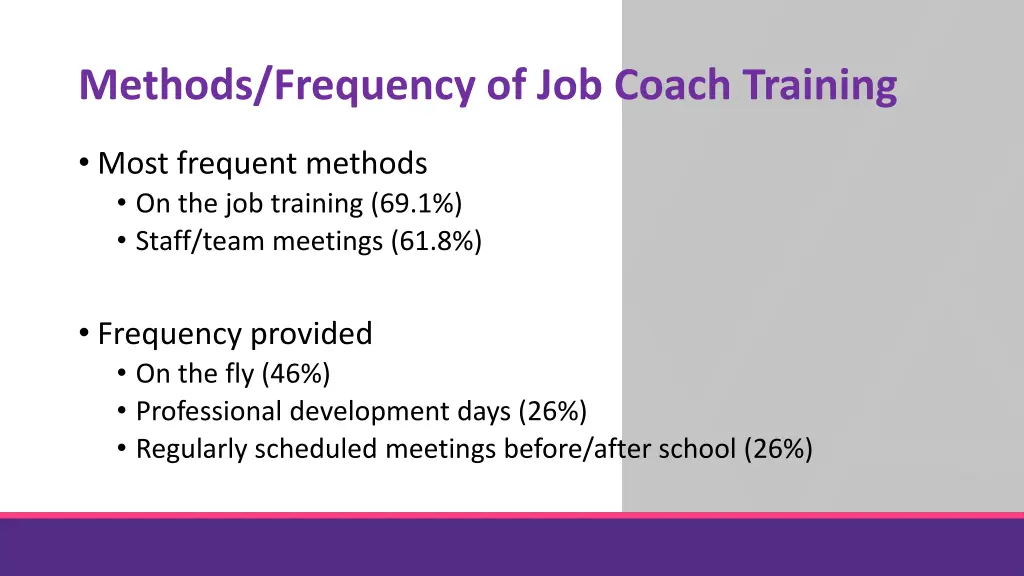 Methods/Frequency of Job Coach Training

• Most frequent methods
  • On the job training (69.1%)
  • Staff/team meetings (61.8%)

• Frequency provided
  • On the fly (46%)
  • Professional development days (26%)
  • Regularly scheduled meetings before/after school (26%)